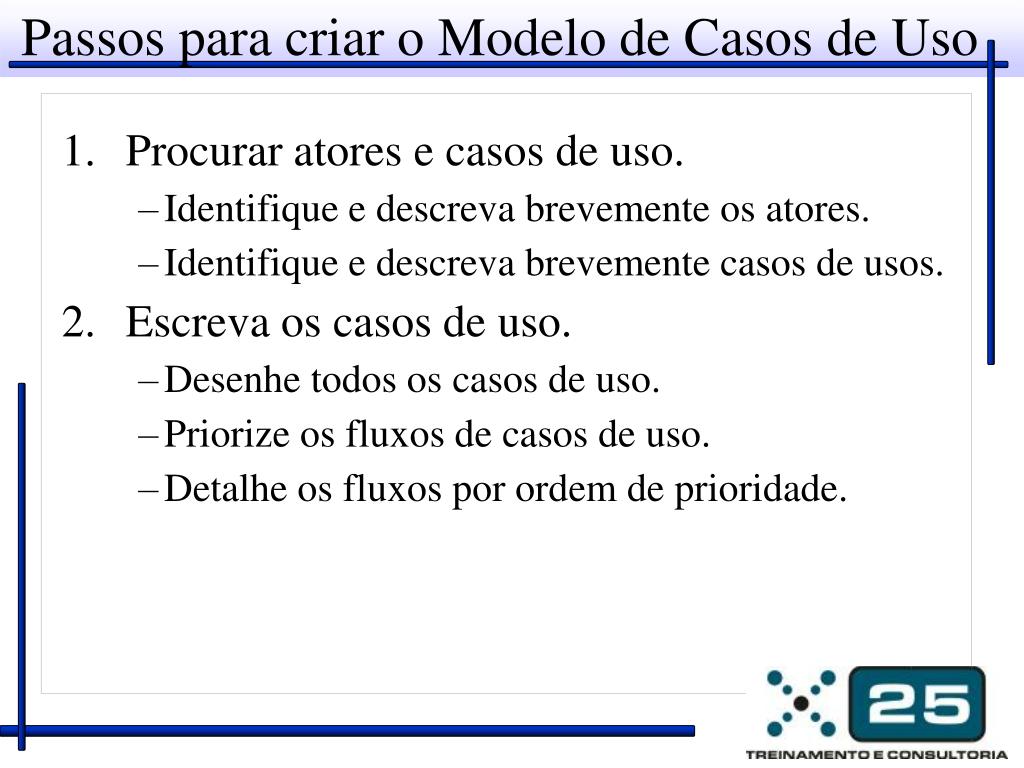 Passos para criar o Modelo de Casos de Uso

1. Procurar atores e casos de uso.
– Identifique e descreva brevemente os atores.
– Identifique e descreva brevemente casos de usos.
2. Escreva os casos de uso.
– Desenhe todos os casos de uso.
– Priorize os fluxos de casos de uso.
– Detalhe os fluxos por ordem de prioridade.

25
TREINAMENTO E CONSULTORIA